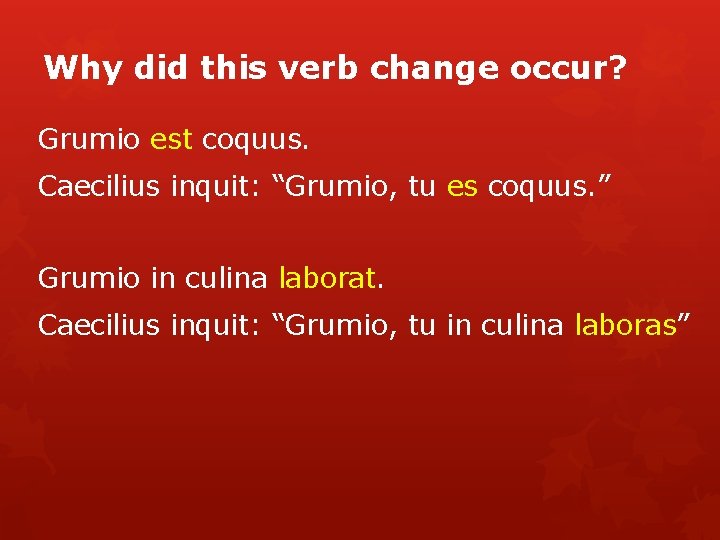 Why did this verb change occur?

Grumio est coquus.

Caecilius inquit: “Grumio, tu es coquus.”

Grumio in culina laborat.

Caecilius inquit: “Grumio, tu in culina laboras”